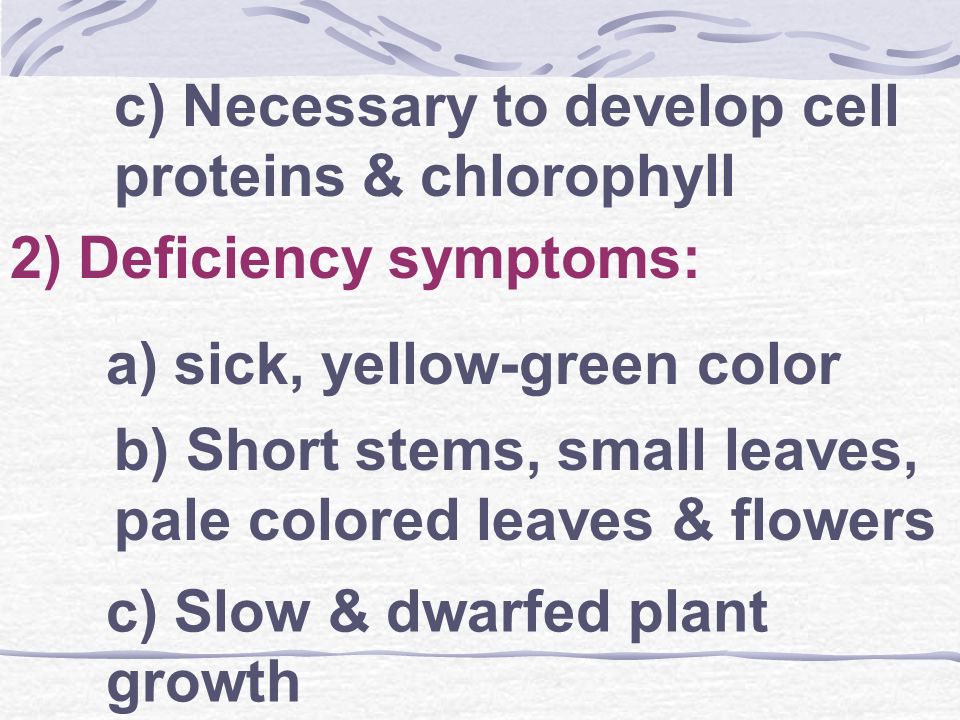 c) Necessary to develop cell proteins & chlorophyll

2) Deficiency symptoms:

a) sick, yellow-green color

b) Short stems, small leaves, pale colored leaves & flowers

c) Slow & dwarfed plant growth